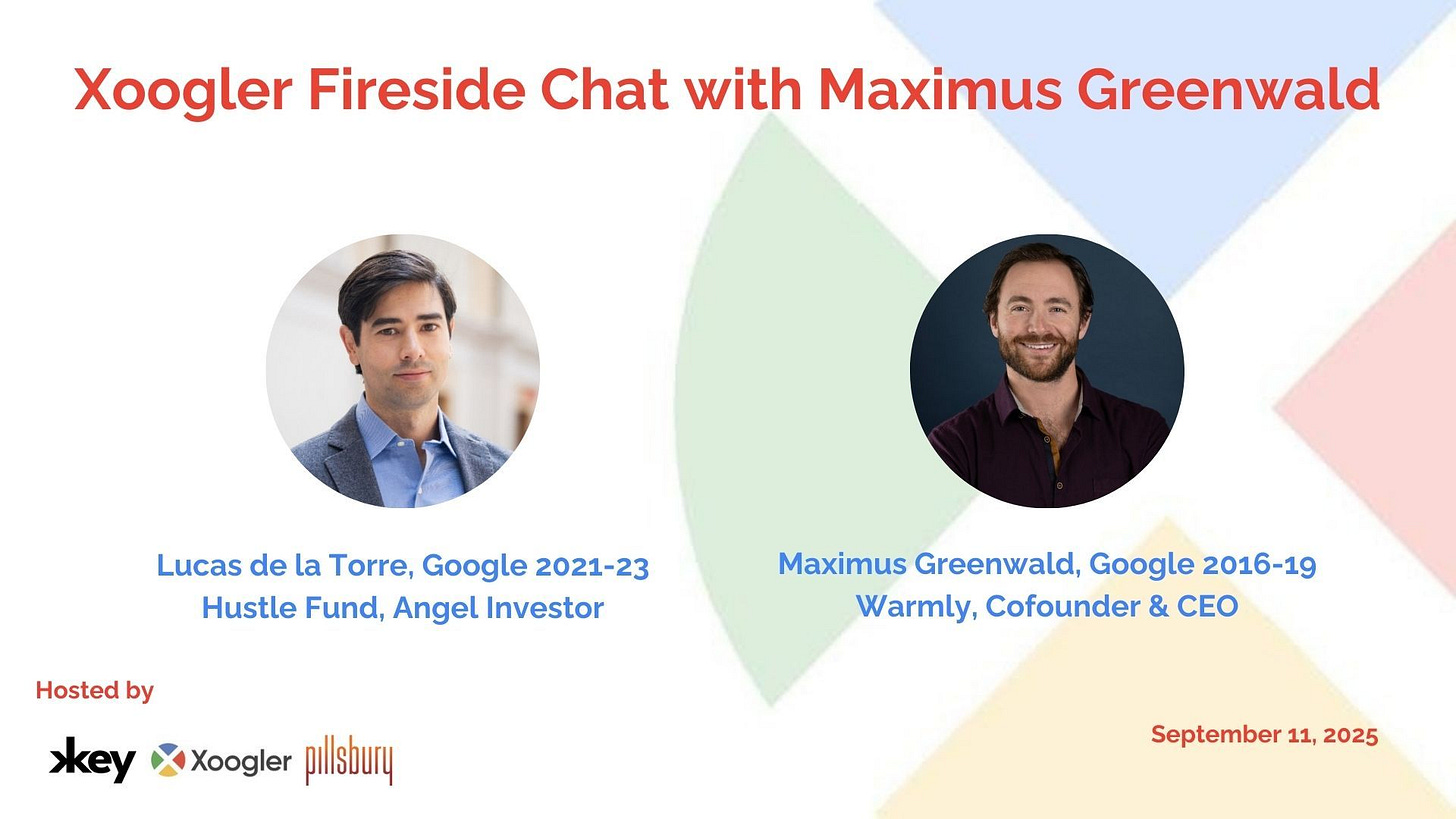 Xoogler Fireside Chat with Maximus Greenwald

Lucas de la Torre, Google 2021-23
Hustle Fund, Angel Investor

Maximus Greenwald, Google 2016-19
Warmly, Cofounder & CEO

Hosted by

key Xoogler pillsbury

September 11, 2025